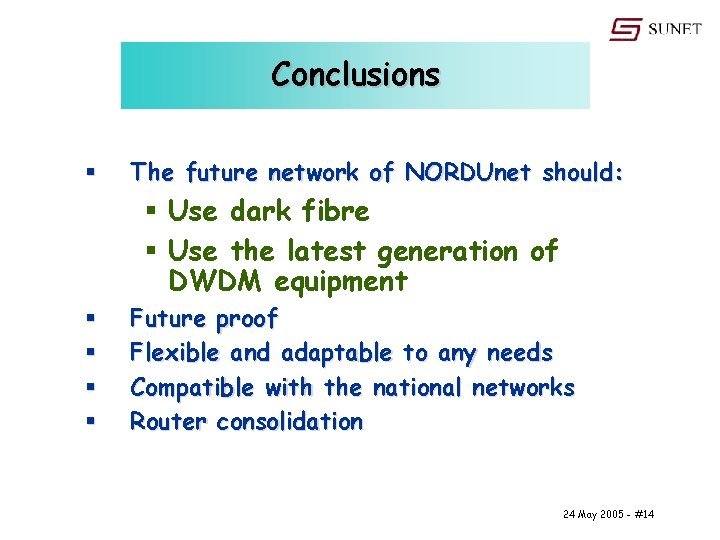 SUNET

Conclusions

▪ The future network of NORDUnet should:
▪ Use dark fibre
▪ Use the latest generation of DWDM equipment
▪ Future proof
▪ Flexible and adaptable to any needs
▪ Compatible with the national networks
▪ Router consolidation

24 May 2005 - #14